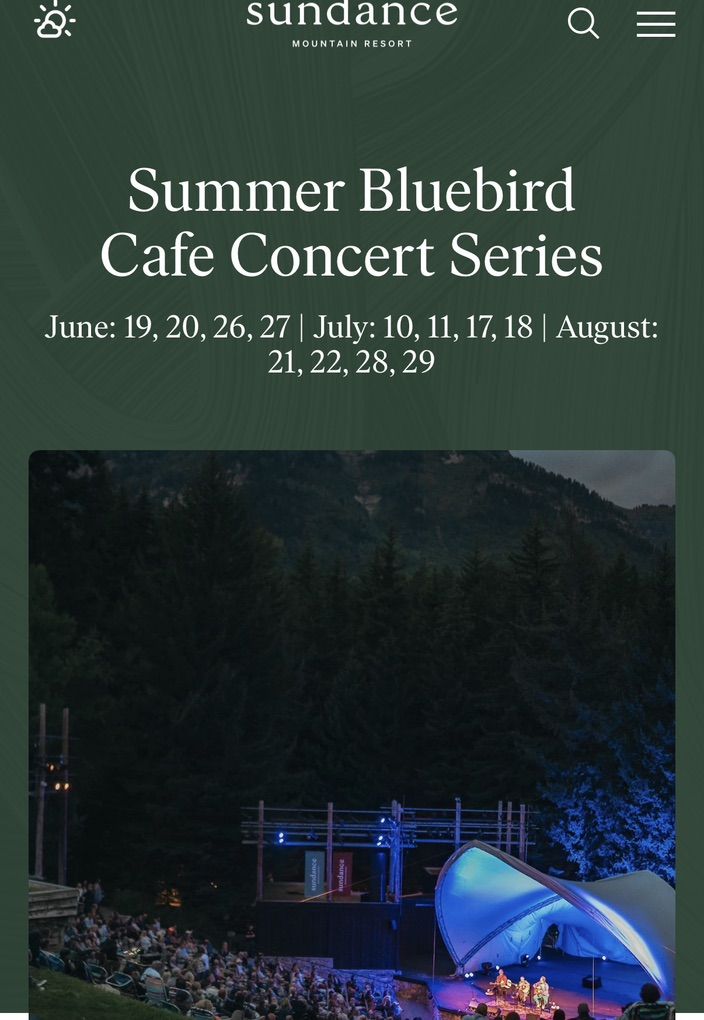 sundance
MOUNTAIN RESORT

Summer Bluebird Cafe Concert Series

June: 19, 20, 26, 27 | July: 10, 11, 17, 18 | August: 21, 22, 28, 29

sundance
sundance